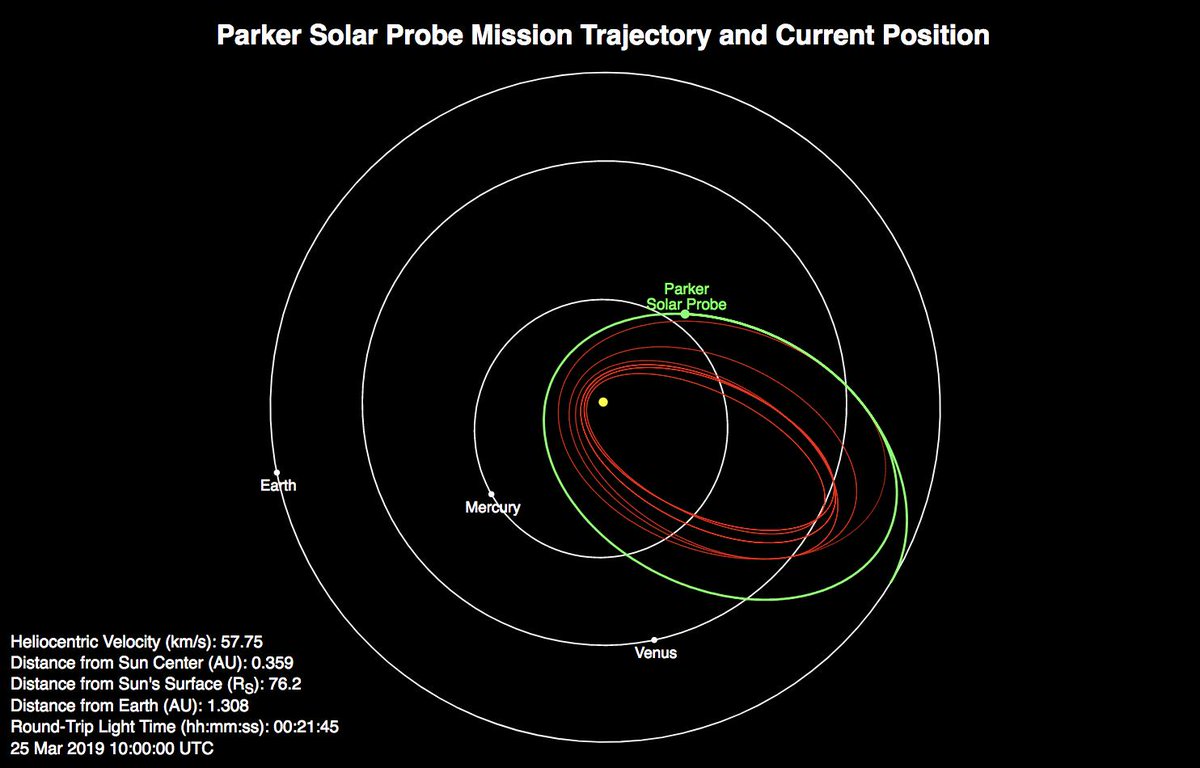 Parker Solar Probe Mission Trajectory and Current Position

Parker Solar Probe

Earth

Mercury

Venus

Heliocentric Velocity (km/s): 57.75
Distance from Sun Center (AU): 0.359
Distance from Sun's Surface ($R_S$): 76.2
Distance from Earth (AU): 1.308
Round-Trip Light Time (hh:mm:ss): 00:21:45
25 Mar 2019 10:00:00 UTC